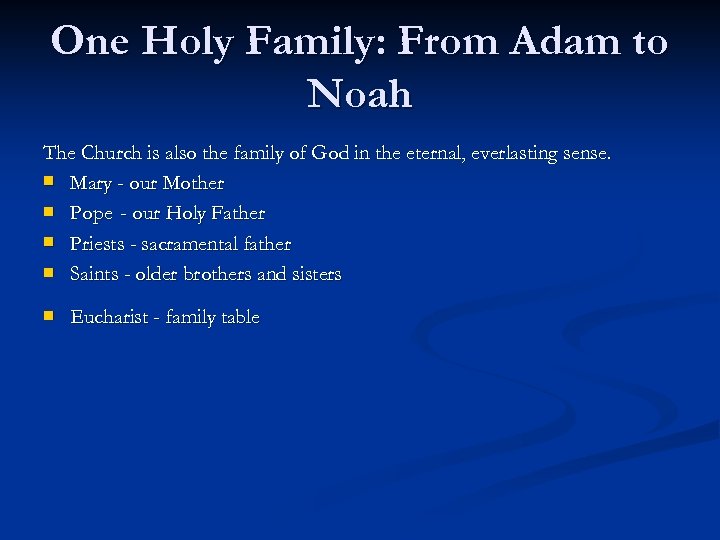 One Holy Family: From Adam to Noah

The Church is also the family of God in the eternal, everlasting sense.

- Mary - our Mother
- Pope - our Holy Father
- Priests - sacramental father
- Saints - older brothers and sisters
- Eucharist - family table